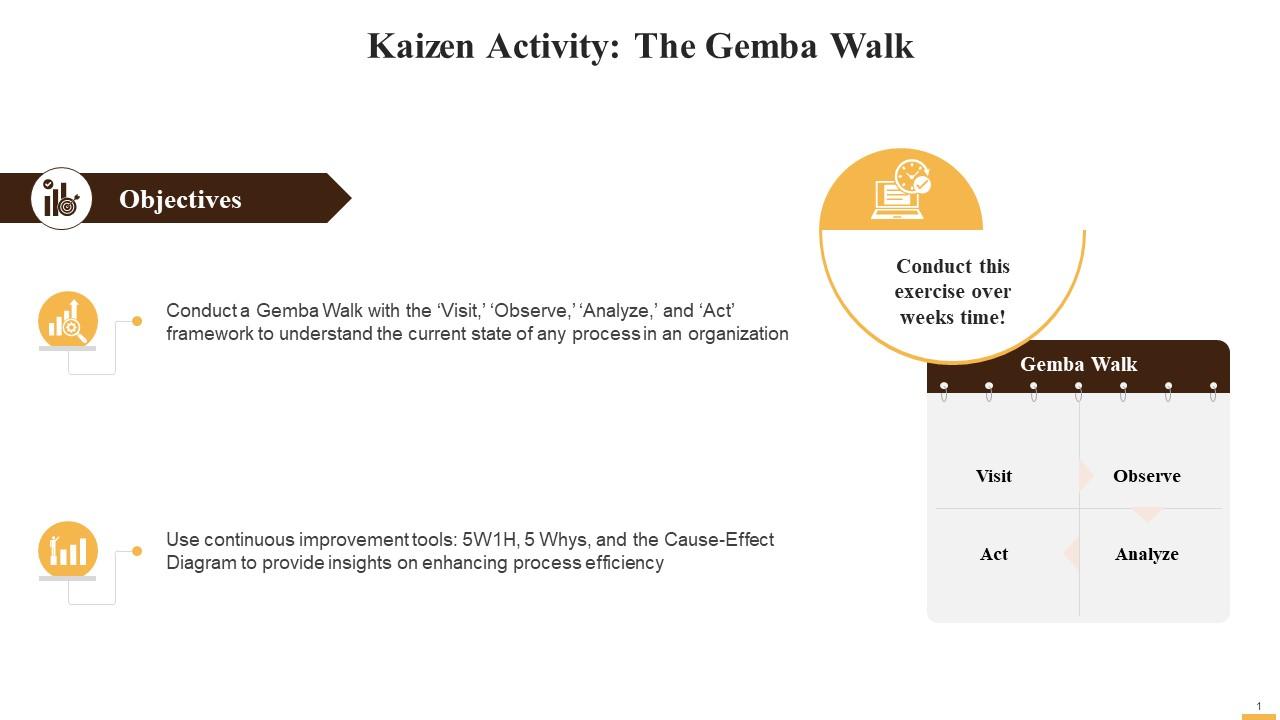 Kaizen Activity: The Gemba Walk

Objectives

Conduct a Gemba Walk with the ‘Visit,’ ‘Observe,’ ‘Analyze,’ and ‘Act’ framework to understand the current state of any process in an organization

Use continuous improvement tools: 5W1H, 5 Whys, and the Cause-Effect Diagram to provide insights on enhancing process efficiency

Conduct this exercise over weeks time!

Gemba Walk

Visit

Observe

Act

Analyze

1